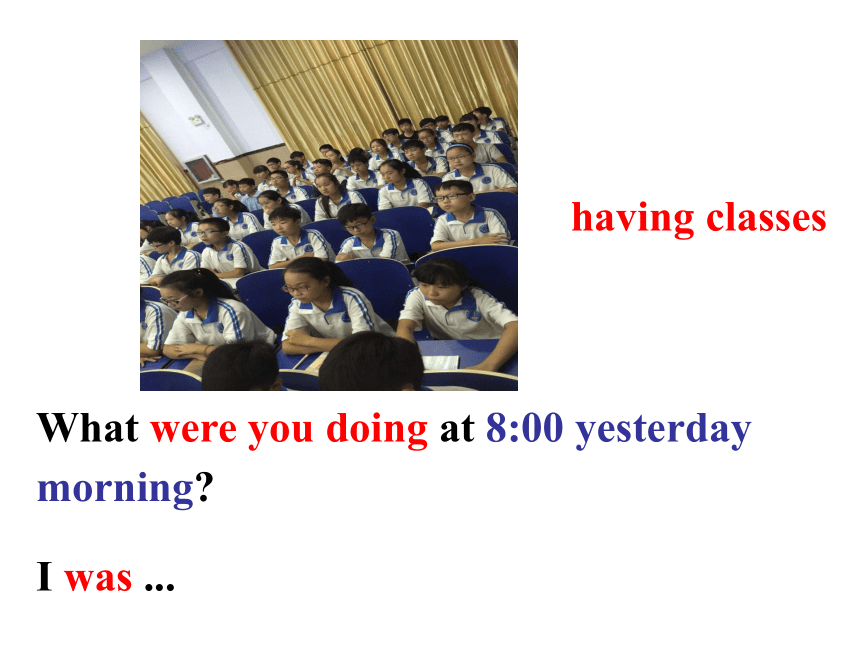 having classes

What were you doing at 8:00 yesterday morning?

I was ...